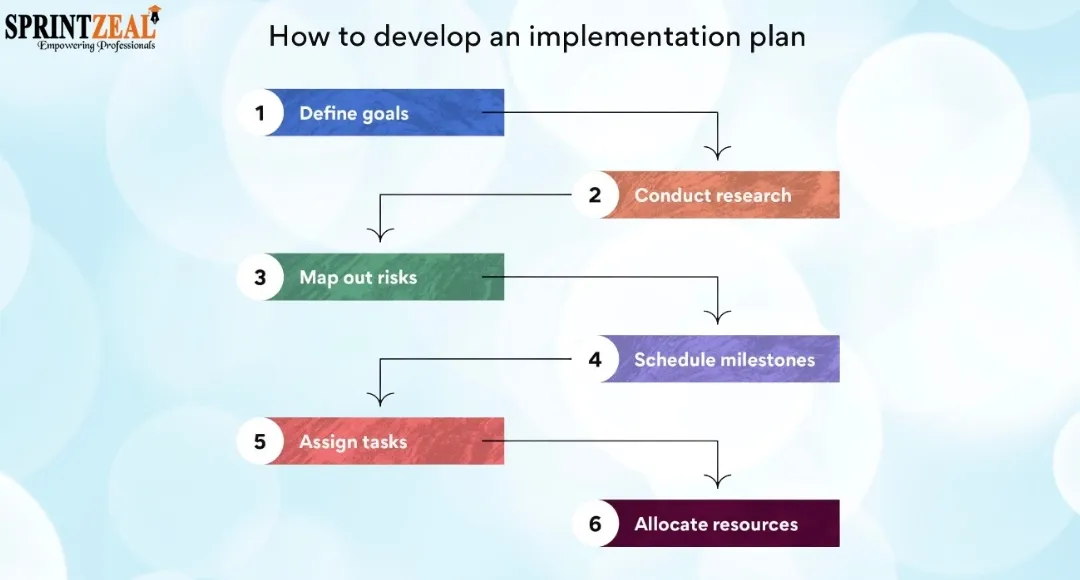 SPRINTZEAL
Empowering Professionals

How to develop an implementation plan

1 Define goals

2 Conduct research

3 Map out risks

4 Schedule milestones

5 Assign tasks

6 Allocate resources